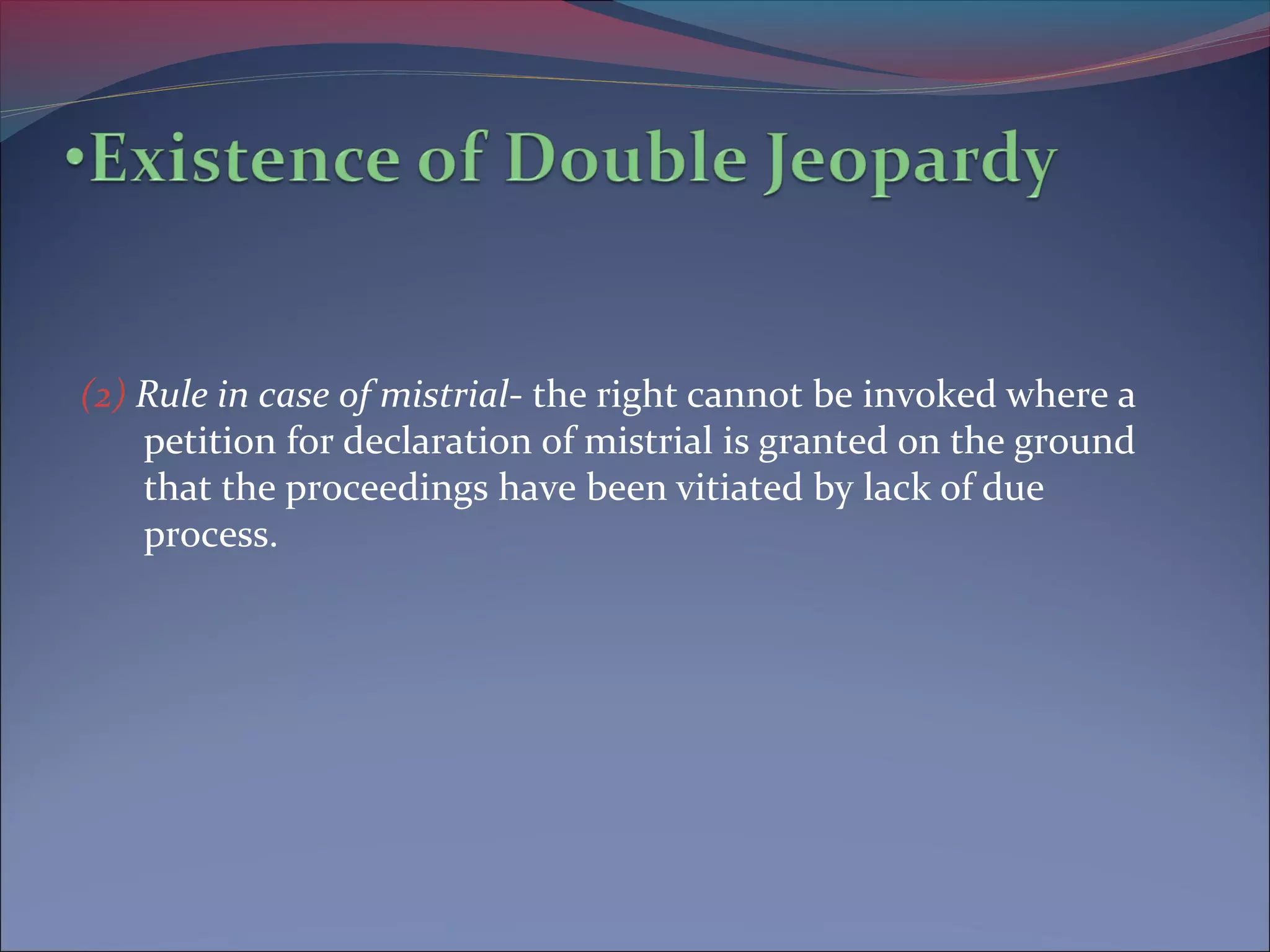 •Existence of Double Jeopardy

(2) Rule in case of mistrial- the right cannot be invoked where a petition for declaration of mistrial is granted on the ground that the proceedings have been vitiated by lack of due process.